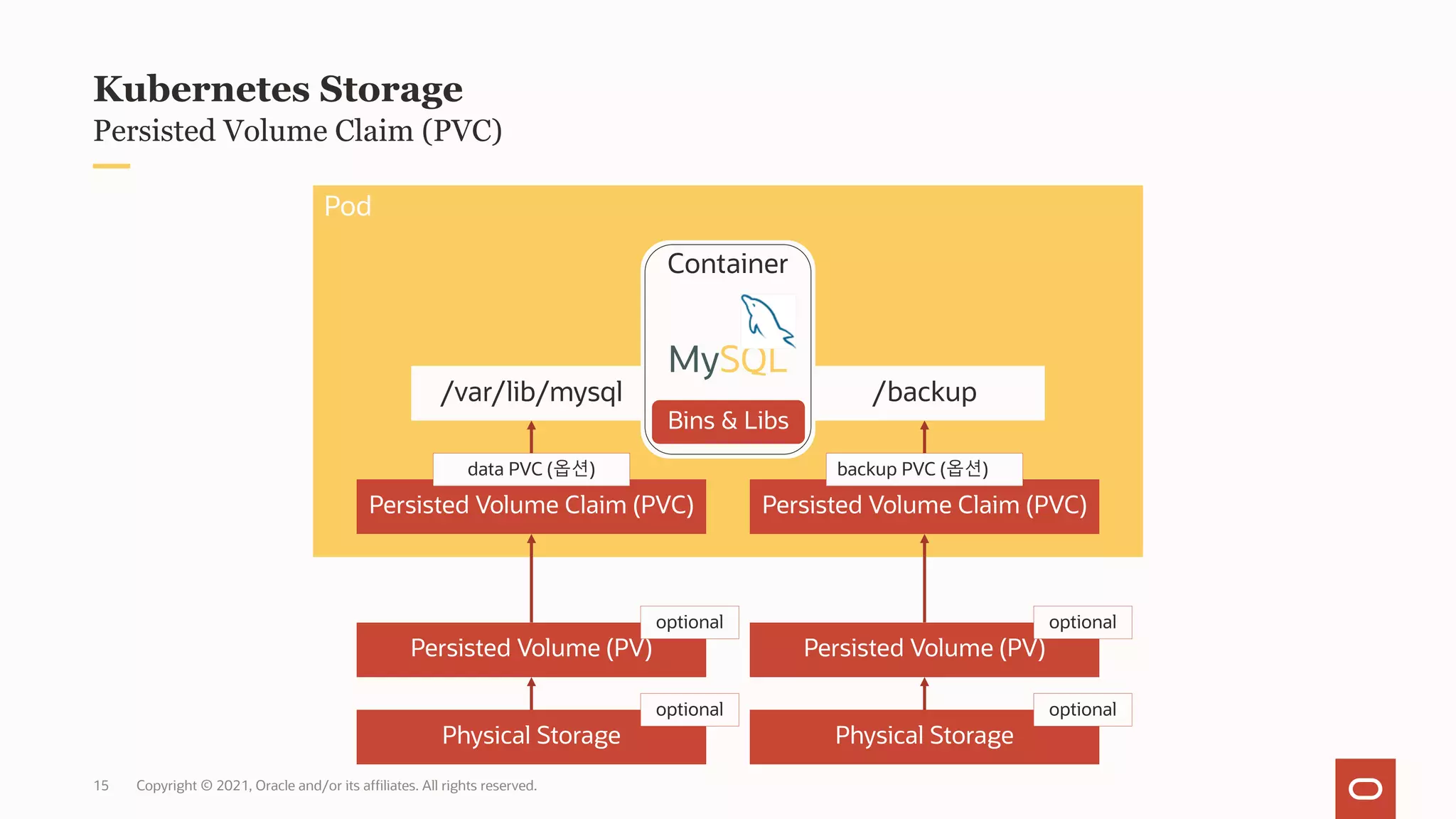 Kubernetes Storage
Persisted Volume Claim (PVC)

Pod

Container

MySQL

Bins & Libs

/var/lib/mysql

/backup

data PVC (옵션)

Persisted Volume Claim (PVC)

backup PVC (옵션)

Persisted Volume Claim (PVC)

optional

Persisted Volume (PV)

optional

Persisted Volume (PV)

optional

Physical Storage

optional

Physical Storage

15 Copyright © 2021, Oracle and/or its affiliates. All rights reserved.